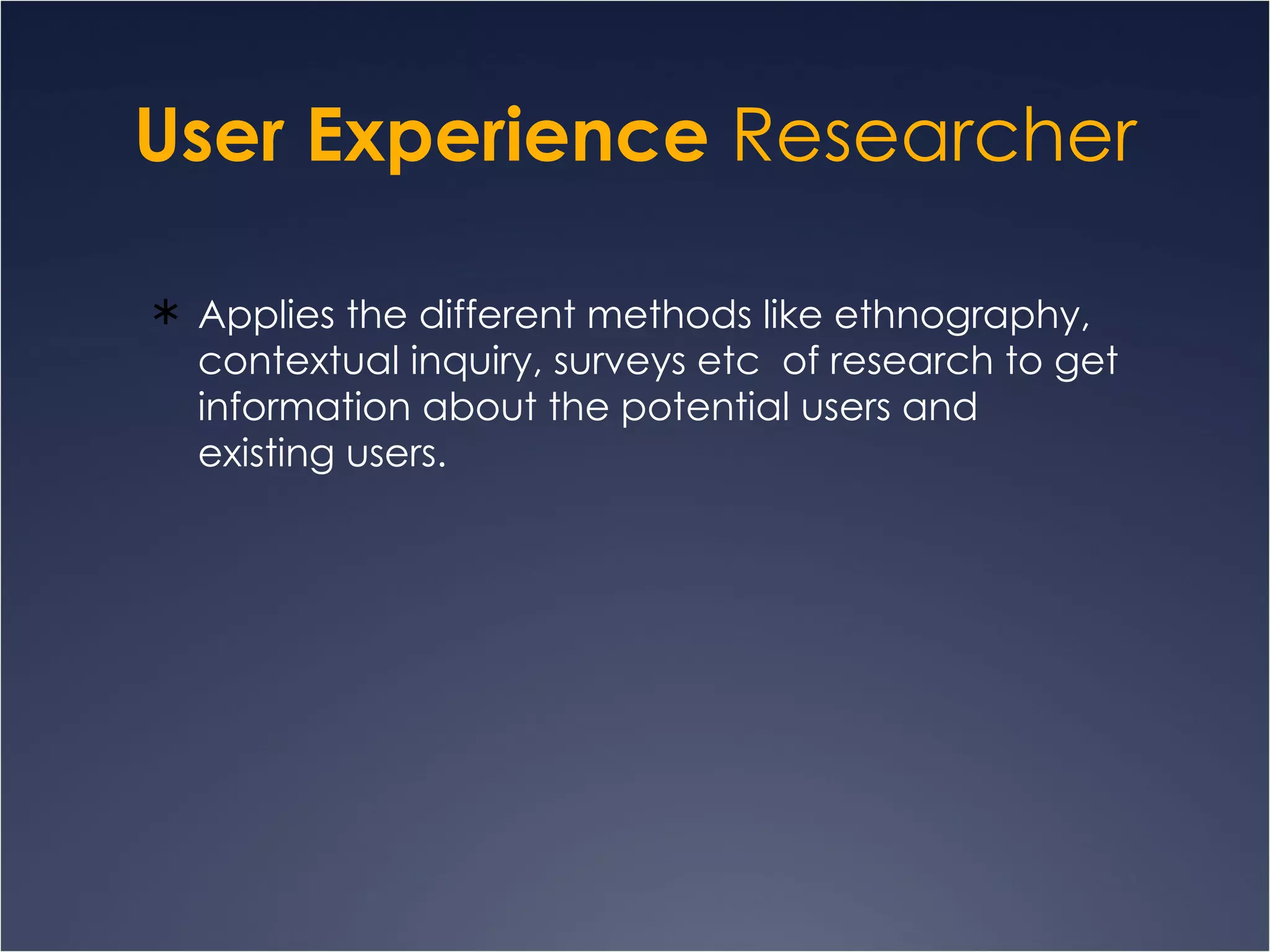 User Experience Researcher

* Applies the different methods like ethnography, contextual inquiry, surveys etc  of research to get information about the potential users and existing users.